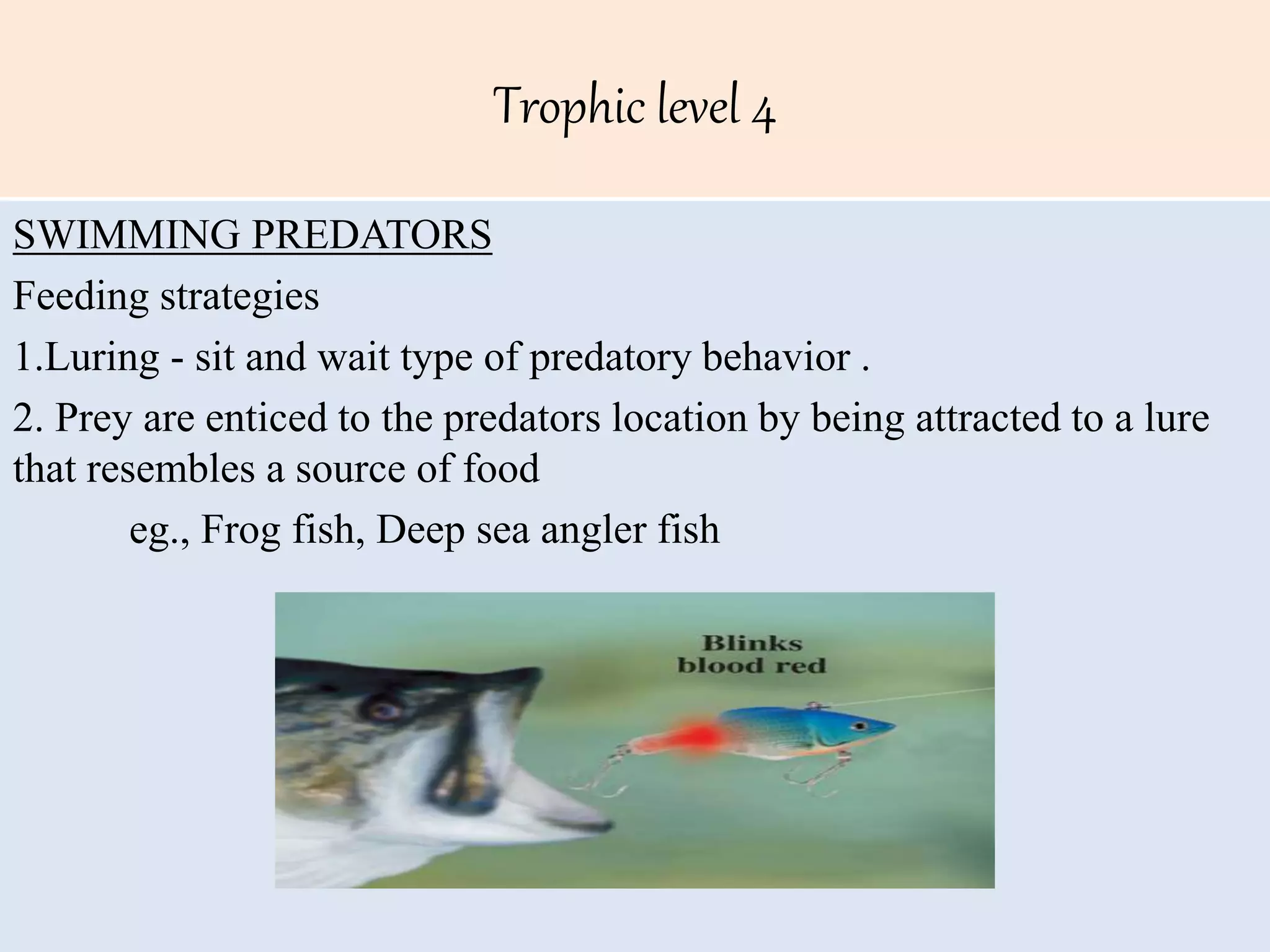 Trophic level 4

SWIMMING PREDATORS

Feeding strategies

1.Luring - sit and wait type of predatory behavior .

2. Prey are enticed to the predators location by being attracted to a lure that resembles a source of food

eg., Frog fish, Deep sea angler fish

Blinks blood red